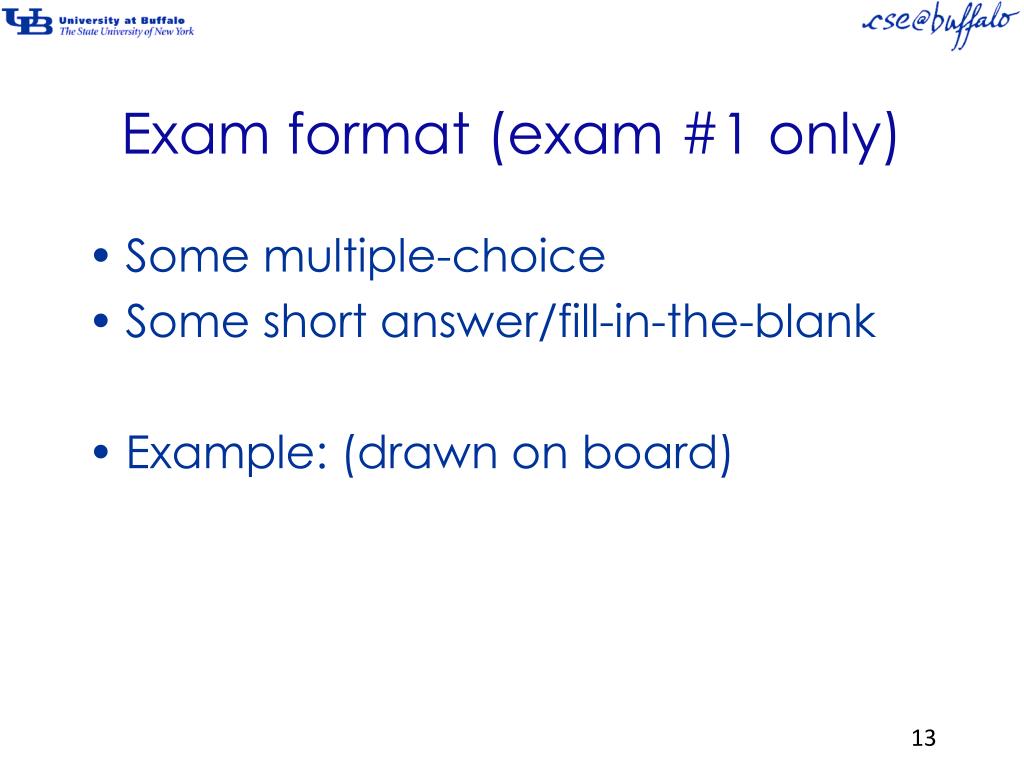 UB University at Buffalo
The State University of New York

cse@buffalo

Exam format (exam #1 only)

• Some multiple-choice
• Some short answer/fill-in-the-blank

• Example: (drawn on board)

13